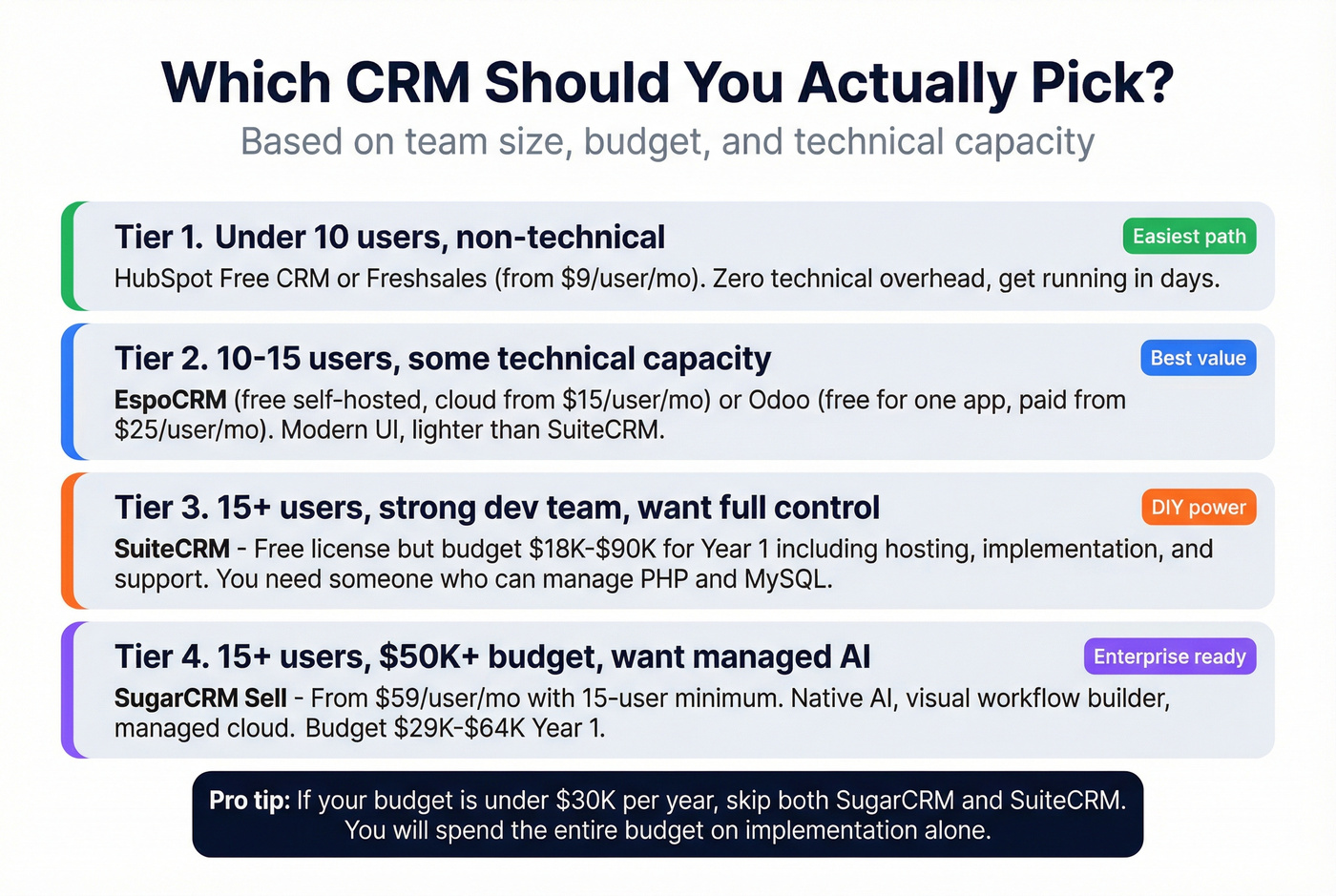 Which CRM Should You Actually Pick?
Based on team size, budget, and technical capacity

Tier 1. Under 10 users, non-technical
Easiest path
HubSpot Free CRM or Freshsales (from $9/user/mo). Zero technical overhead, get running in days.

Tier 2. 10-15 users, some technical capacity
Best value
EspoCRM (free self-hosted, cloud from $15/user/mo) or Odoo (free for one app, paid from $25/user/mo). Modern UI, lighter than SuiteCRM.

Tier 3. 15+ users, strong dev team, want full control
DIY power
SuiteCRM - Free license but budget $18K-$90K for Year 1 including hosting, implementation, and support. You need someone who can manage PHP and MySQL.

Tier 4. 15+ users, $50K+ budget, want managed AI
Enterprise ready
SugarCRM Sell - From $59/user/mo with 15-user minimum. Native AI, visual workflow builder, managed cloud. Budget $29K-$64K Year 1.

Pro tip: If your budget is under $30K per year, skip both SugarCRM and SuiteCRM. You will spend the entire budget on implementation alone.